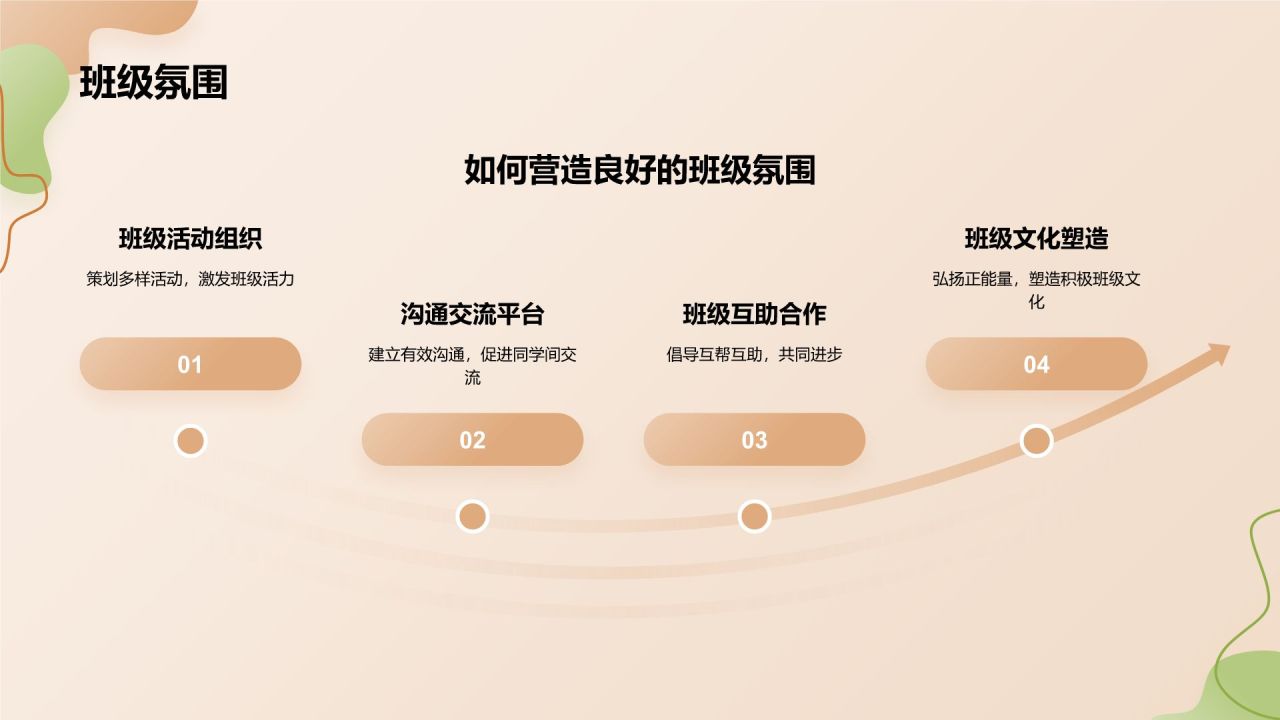 班级氛围

如何营造良好的班级氛围

班级活动组织

策划多样活动，激发班级活力

01

沟通交流平台

建立有效沟通，促进同学间交流

02

班级互助合作

倡导互帮互助，共同进步

03

班级文化塑造

弘扬正能量，塑造积极班级文化

04